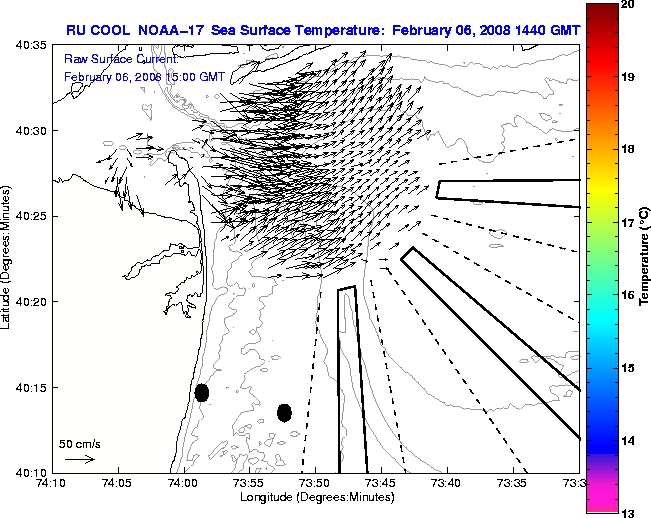 RU COOL NOAA-17 Sea Surface Temperature: February 06, 2008 1440 GMT

Raw Surface Current:
February 06, 2008 15:00 GMT

40:35
40:30
40:25
40:20
40:15
40:10

Latitude (Degrees:Minutes)

50 cm/s

74:10 74:05 74:00 73:55 73:50 73:45 73:40 73:35 73:3

Longitude (Degrees:Minutes)

20
19
18
17
16
15
14
13

Temperature (°C)